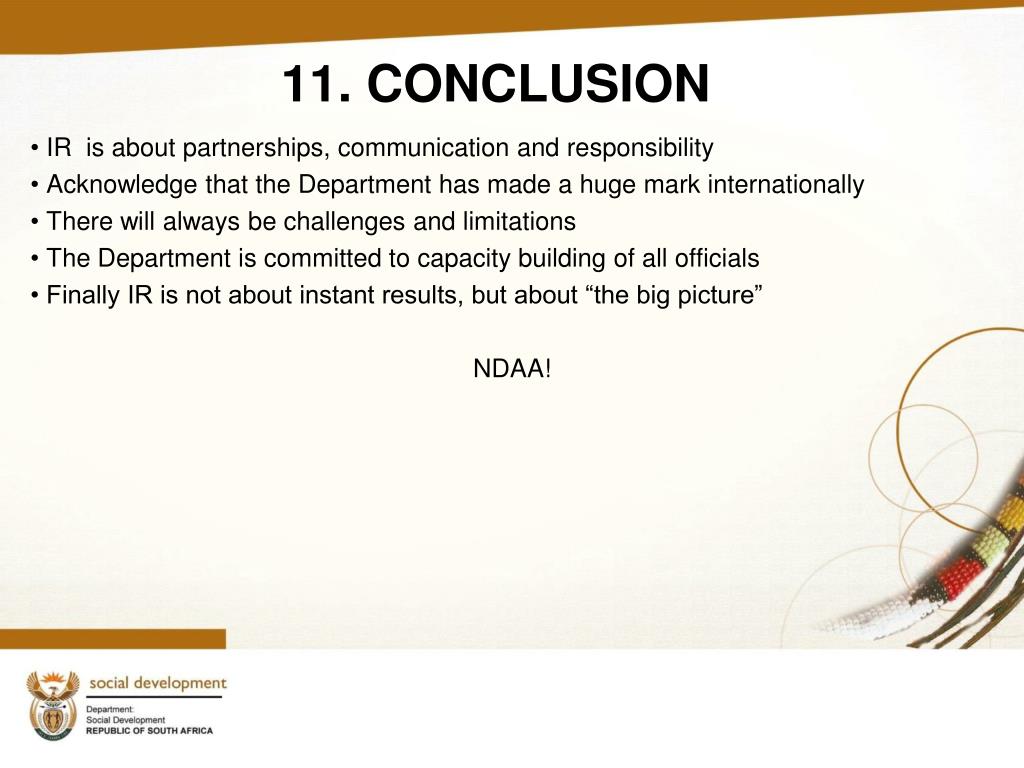 11. CONCLUSION

• IR is about partnerships, communication and responsibility
• Acknowledge that the Department has made a huge mark internationally
• There will always be challenges and limitations
• The Department is committed to capacity building of all officials
• Finally IR is not about instant results, but about “the big picture”

NDAA!

social development

Department:
Social Development
REPUBLIC OF SOUTH AFRICA